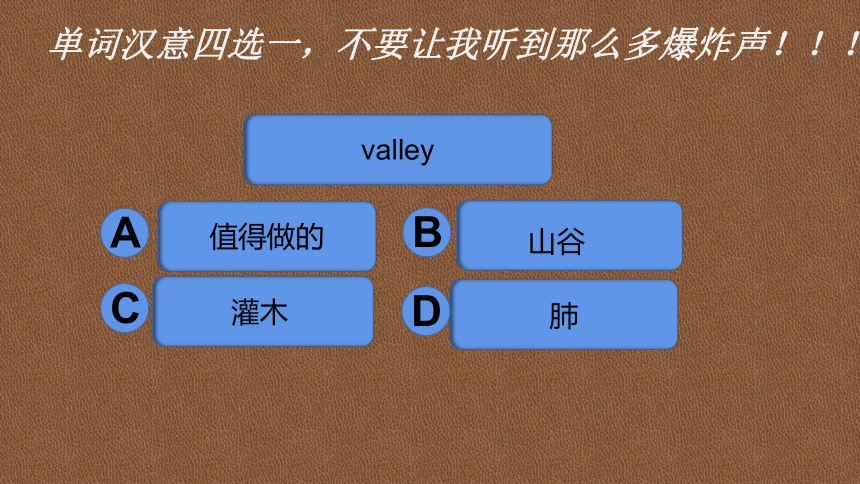 单词汉意四选一，不要让我听到那么多爆炸声！！！

valley

A 值得做的

B 山谷

C 灌木

D 肺